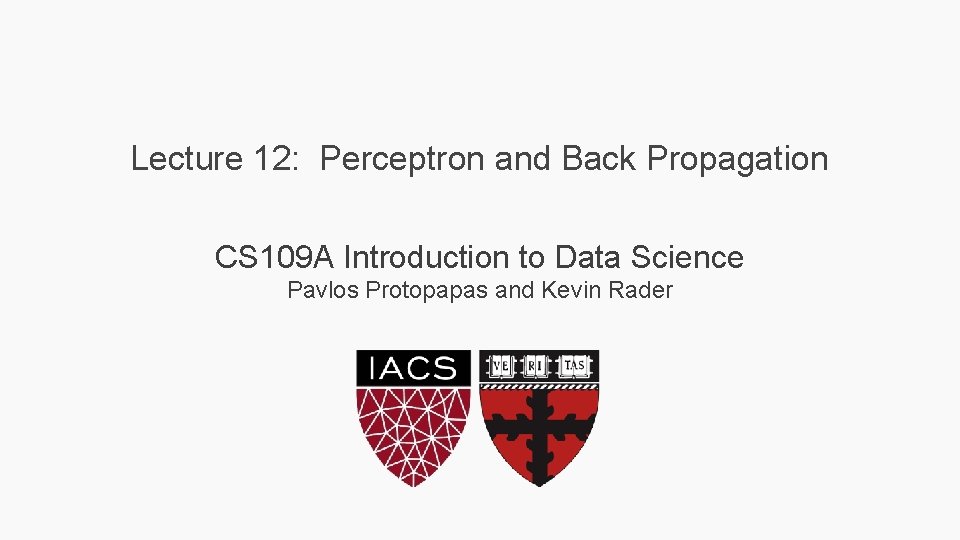 Lecture 12: Perceptron and Back Propagation

CS109A Introduction to Data Science
Pavlos Protopapas and Kevin Rader

IACS

VE RI TAS